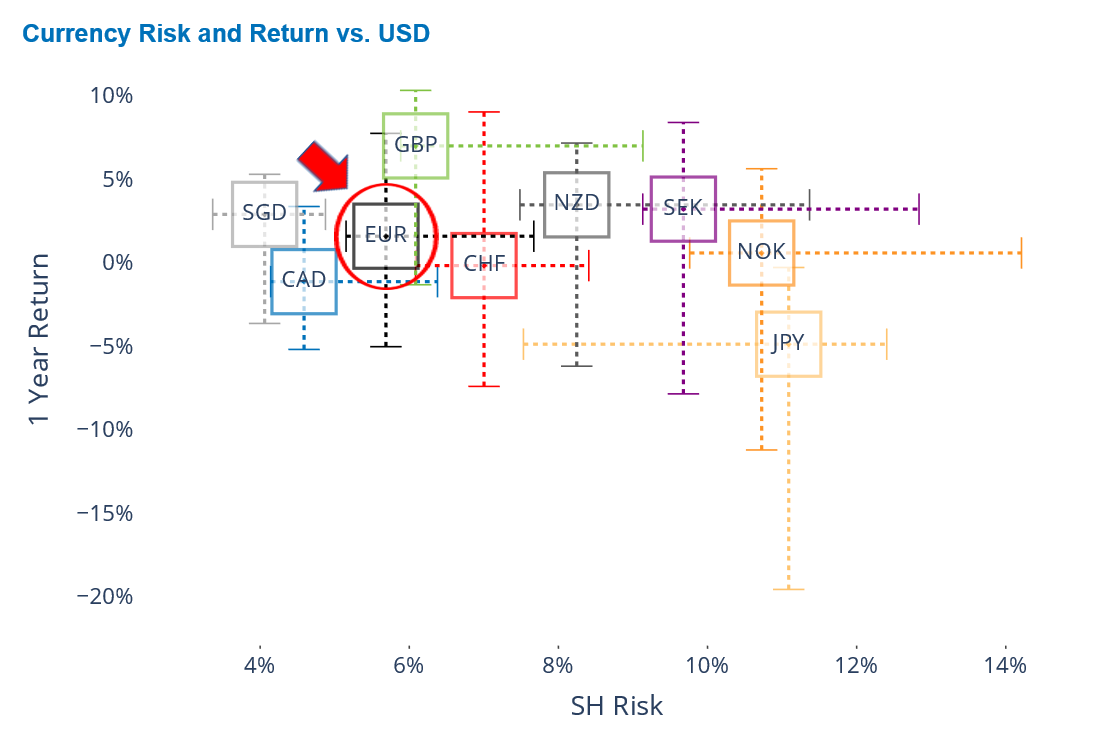 Currency Risk and Return vs. USD

1 Year Return

10%
5%
0%
−5%
−10%
−15%
−20%

GBP
SGD
EUR
CAD
CHF
NZD
SEK
NOK
JPY

4%
6%
8%
10%
12%
14%

SH Risk